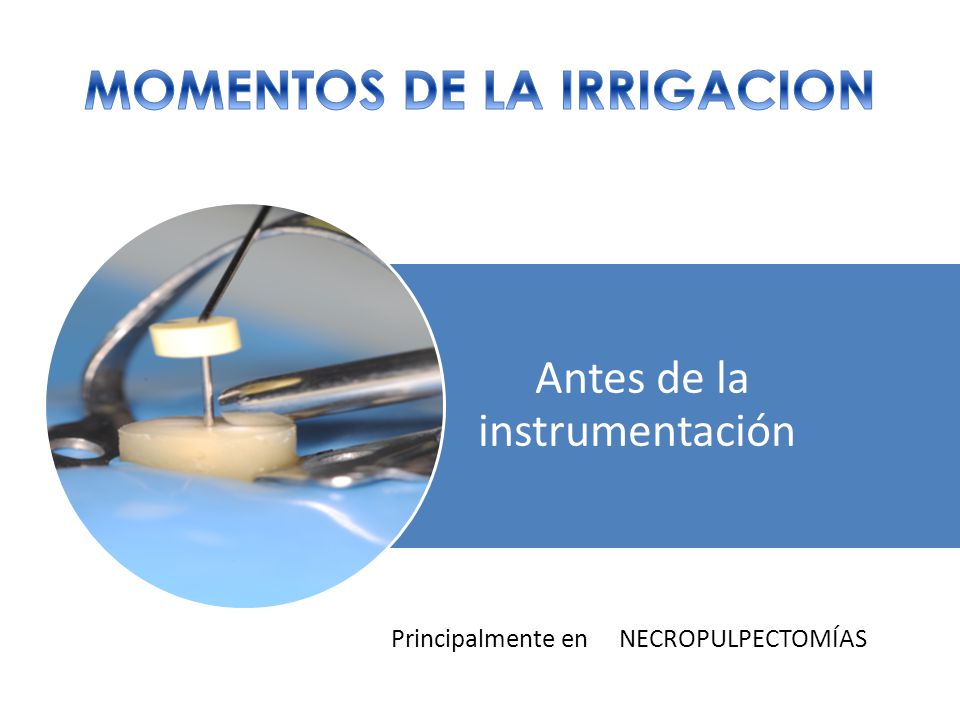 MOMENTOS DE LA IRRIGACION

Antes de la instrumentación

Principalmente en NECROPULPECTOMÍAS